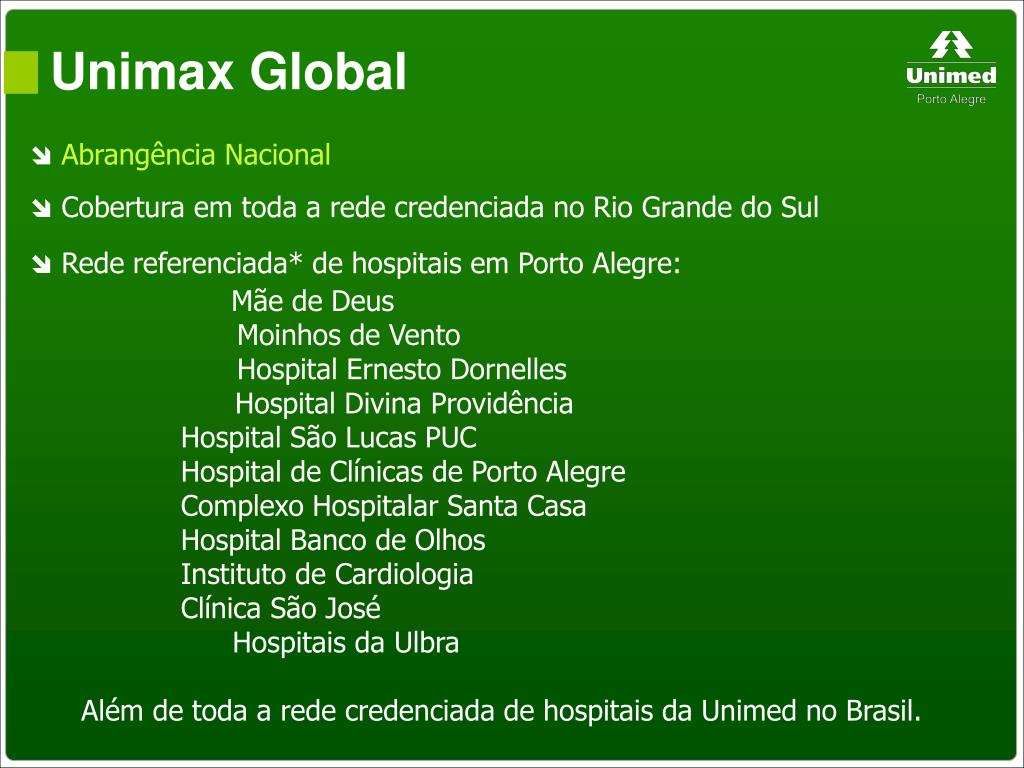 Unimax Global

Unimed
Porto Alegre

Abrangência Nacional

Cobertura em toda a rede credenciada no Rio Grande do Sul

Rede referenciada* de hospitais em Porto Alegre:
Mãe de Deus
Moinhos de Vento
Hospital Ernesto Dornelles
Hospital Divina Providência
Hospital São Lucas PUC
Hospital de Clínicas de Porto Alegre
Complexo Hospitalar Santa Casa
Hospital Banco de Olhos
Instituto de Cardiologia
Clínica São José
Hospitais da Ulbra

Além de toda a rede credenciada de hospitais da Unimed no Brasil.